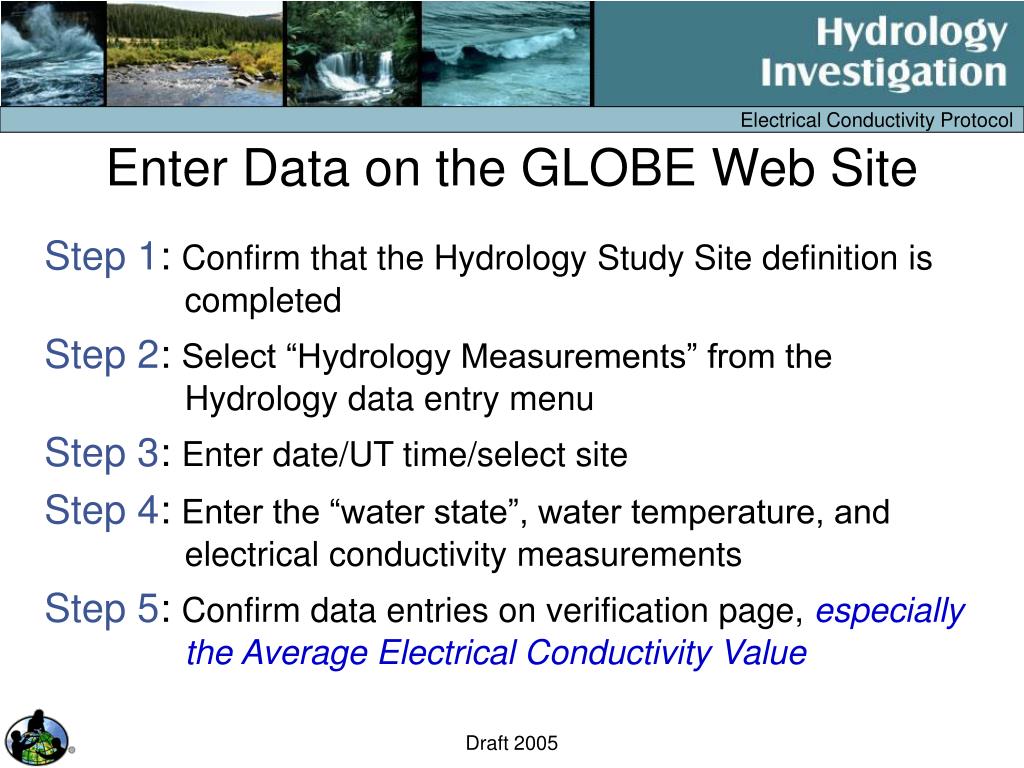 Hydrology Investigation

Electrical Conductivity Protocol

Enter Data on the GLOBE Web Site

Step 1: Confirm that the Hydrology Study Site definition is completed

Step 2: Select “Hydrology Measurements” from the Hydrology data entry menu

Step 3: Enter date/UT time/select site

Step 4: Enter the “water state”, water temperature, and electrical conductivity measurements

Step 5: Confirm data entries on verification page, especially the Average Electrical Conductivity Value

Draft 2005